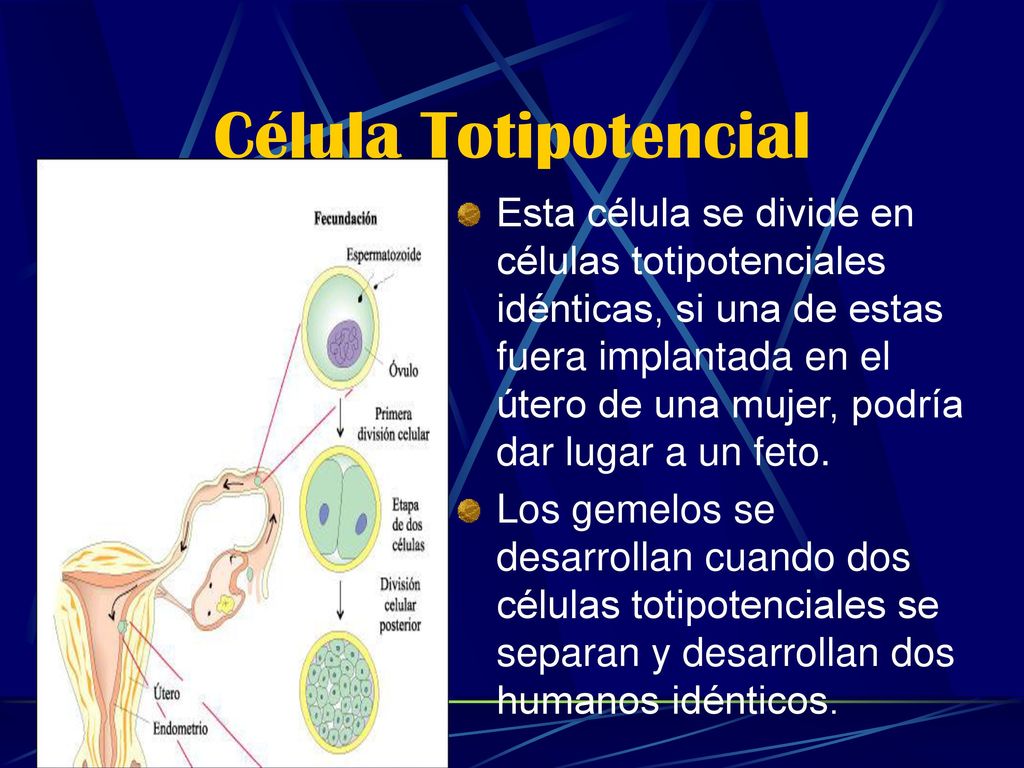 Célula Totipotencial

Fecundación

Espermatozoide

Óvulo

Primera división celular

Etapa de dos células

División celular posterior

Útero

Endometrio

Esta célula se divide en células totipotenciales idénticas, si una de estas fuera implantada en el útero de una mujer, podría dar lugar a un feto.

Los gemelos se desarrollan cuando dos células totipotenciales se separan y desarrollan dos humanos idénticos.